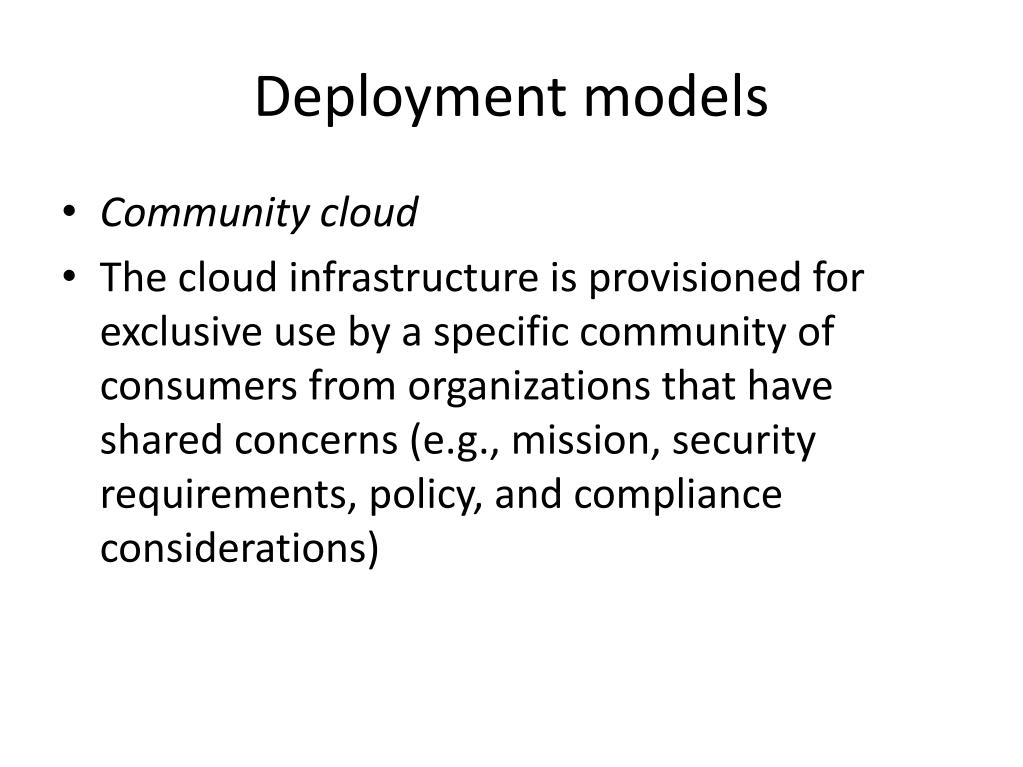 Deployment models

• Community cloud
• The cloud infrastructure is provisioned for exclusive use by a specific community of consumers from organizations that have shared concerns (e.g., mission, security requirements, policy, and compliance considerations)